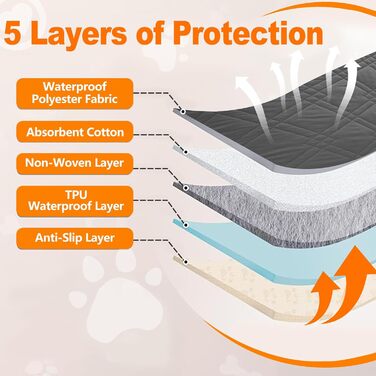 5 Layers of Protection

Waterproof Polyester Fabric

Absorbent Cotton

Non-Woven Layer

TPU Waterproof Layer

Anti-Slip Layer